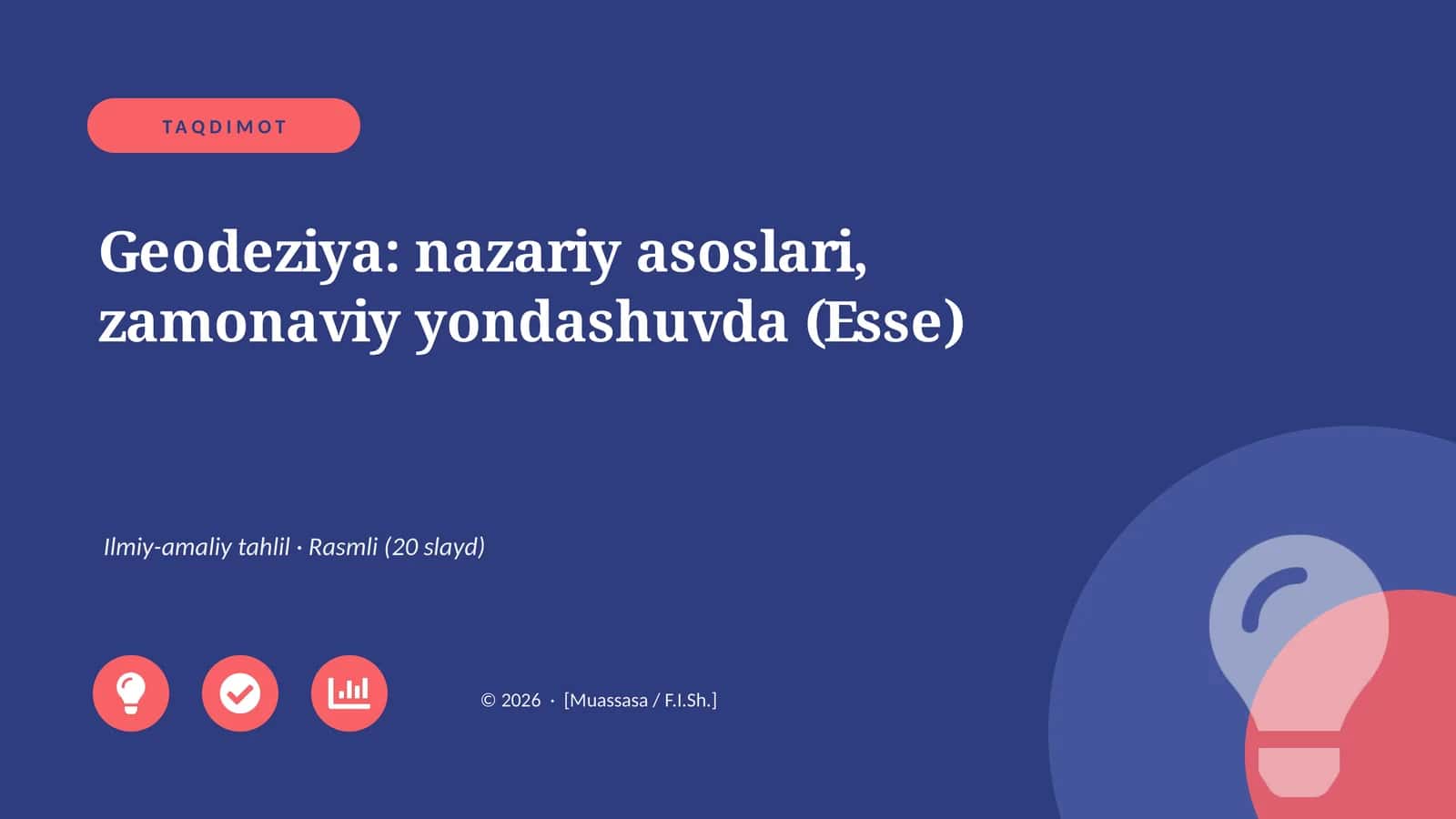 TAQDIMOT

Geodeziya: nazariy asoslari, zamonaviy yondashuvda (Esse)

Ilmiy-amaliy tahlil · Rasmli (20 slayd)

© 2026 · [Muassasa / F.I.Sh.]